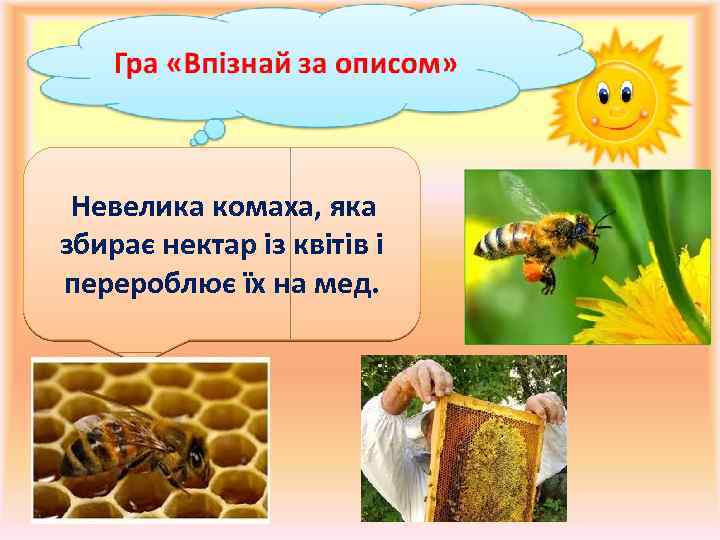 Гра «Впізнай за описом»

Невелика комаха, яка збирає нектар із квітів і перероблює їх на мед.